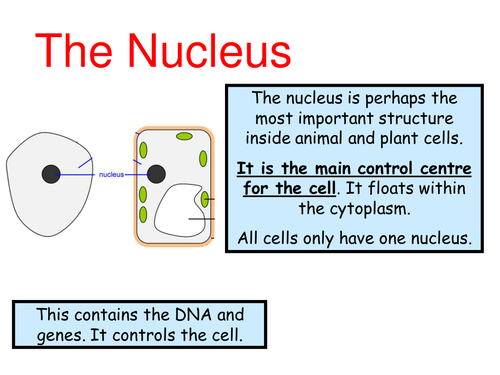 The Nucleus

nucleus

The nucleus is perhaps the most important structure inside animal and plant cells.

It is the main control centre for the cell. It floats within the cytoplasm.

All cells only have one nucleus.

This contains the DNA and genes. It controls the cell.